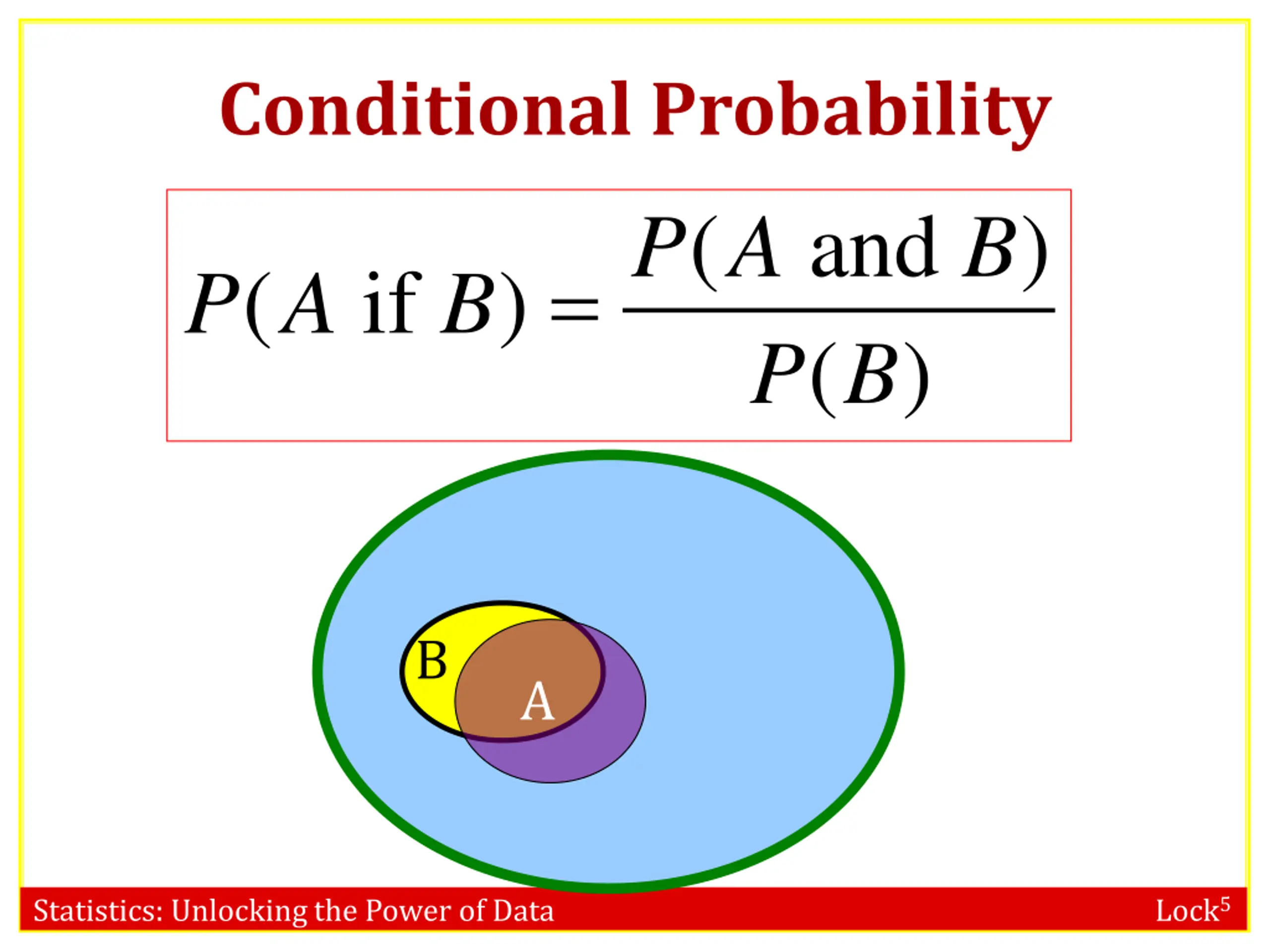 Conditional Probability

$P(A \text{ if } B) = \frac{P(A \text{ and } B)}{P(B)}$

B

A

Statistics: Unlocking the Power of Data

Lock$^5$